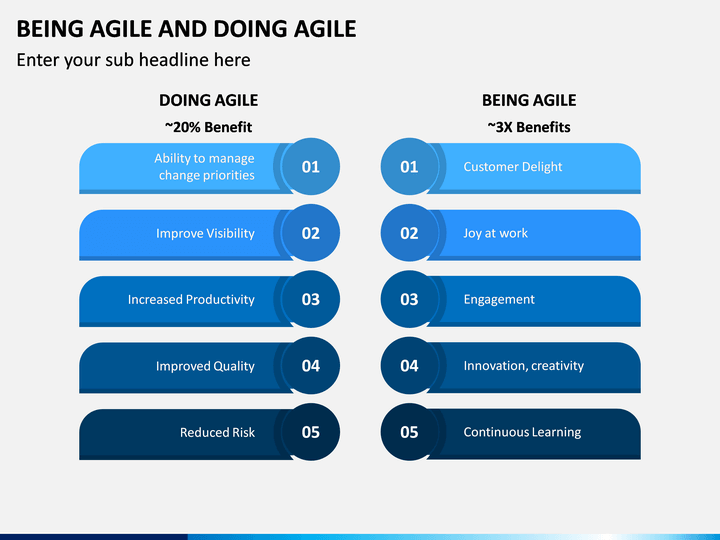 BEING AGILE AND DOING AGILE

Enter your sub headline here

DOING AGILE

~20% Benefit

Ability to manage change priorities 01

Improve Visibility 02

Increased Productivity 03

Improved Quality 04

Reduced Risk 05

BEING AGILE

~3X Benefits

01 Customer Delight

02 Joy at work

03 Engagement

04 Innovation, creativity

05 Continuous Learning